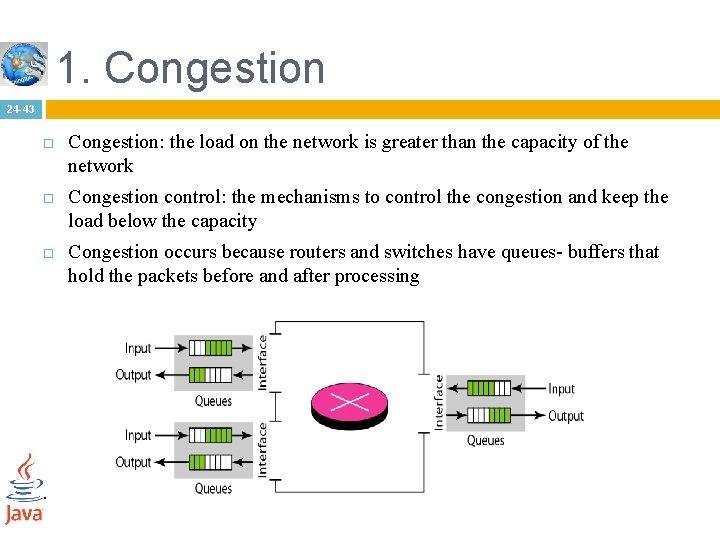 1. Congestion

24-43

□ Congestion: the load on the network is greater than the capacity of the network

□ Congestion control: the mechanisms to control the congestion and keep the load below the capacity

□ Congestion occurs because routers and switches have queues- buffers that hold the packets before and after processing

Input
Output
Queues
Interface
Input
Output
Queues
Interface
Interface
Input
Output
Queues

Java